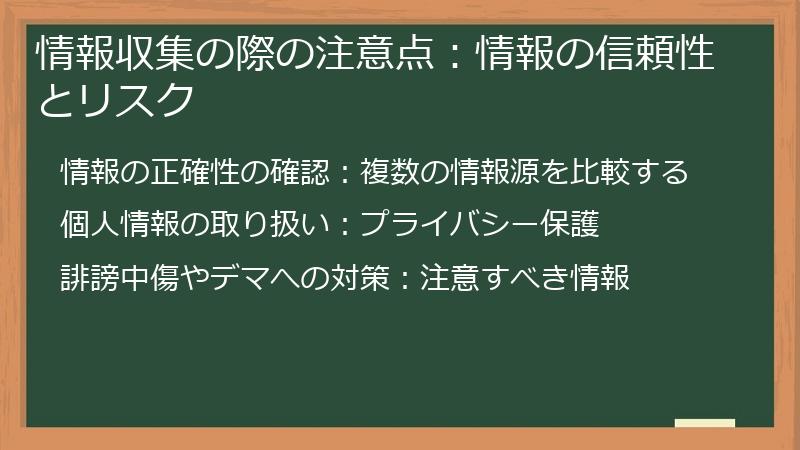 情報収集の際の注意点：情報の信頼性とリスク

情報の正確性の確認：複数の情報源を比較する

個人情報の取り扱い：プライバシー保護

誹謗中傷やデマへの対策：注意すべき情報